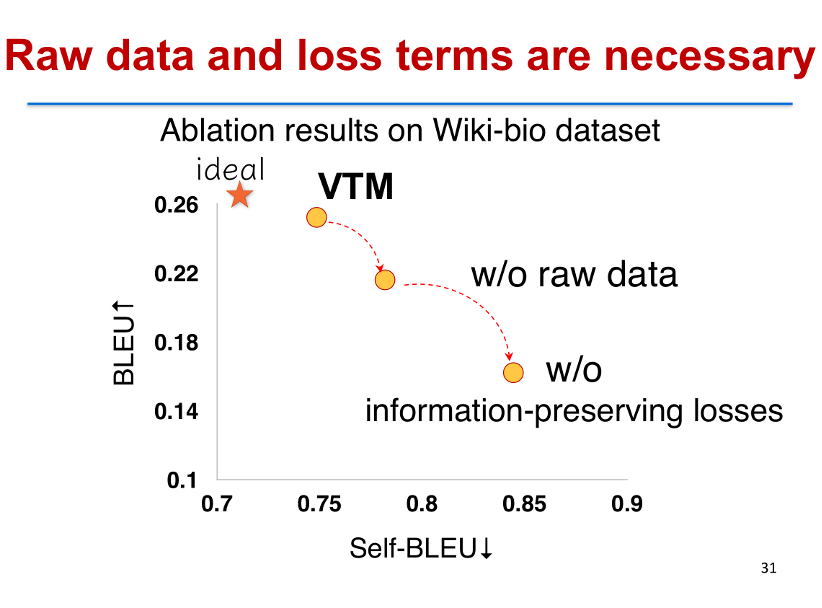 Raw data and loss terms are necessary

Ablation results on Wiki-bio dataset

ideal

VTM

w/o raw data

w/o information-preserving losses

BLEU↑

0.26
0.22
0.18
0.14
0.1

0.7
0.75
0.8
0.85
0.9

Self-BLEU↓

31